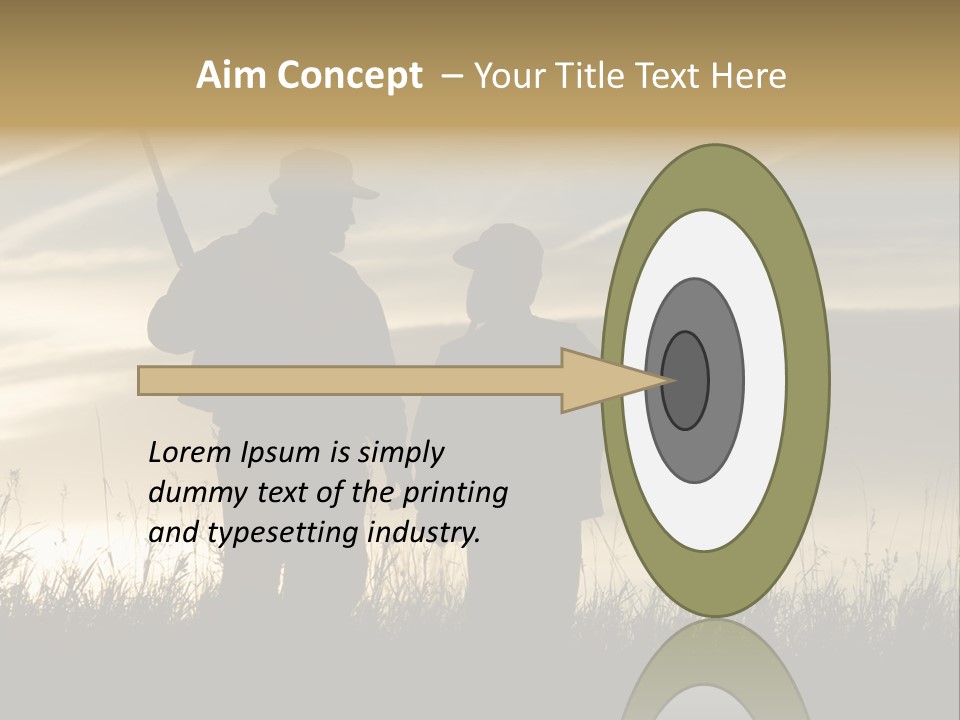 Aim Concept – Your Title Text Here

Lorem Ipsum is simply dummy text of the printing and typesetting industry.